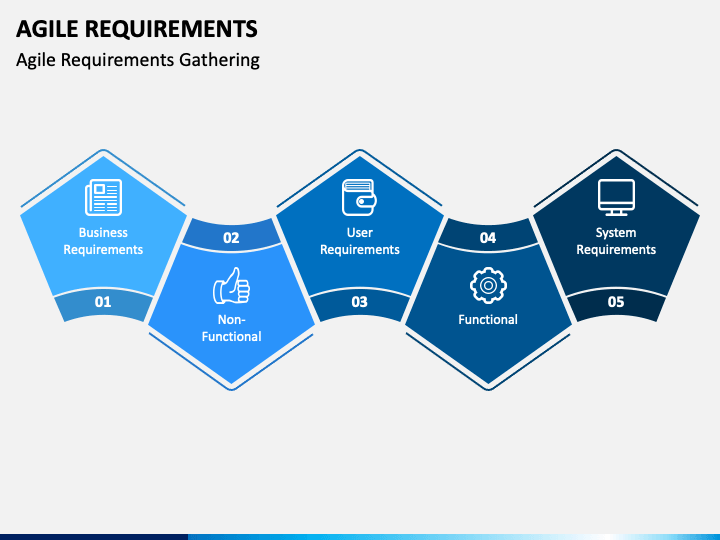 AGILE REQUIREMENTS
Agile Requirements Gathering

Business Requirements
01

02
Non-Functional

User Requirements
03

04
Functional

System Requirements
05